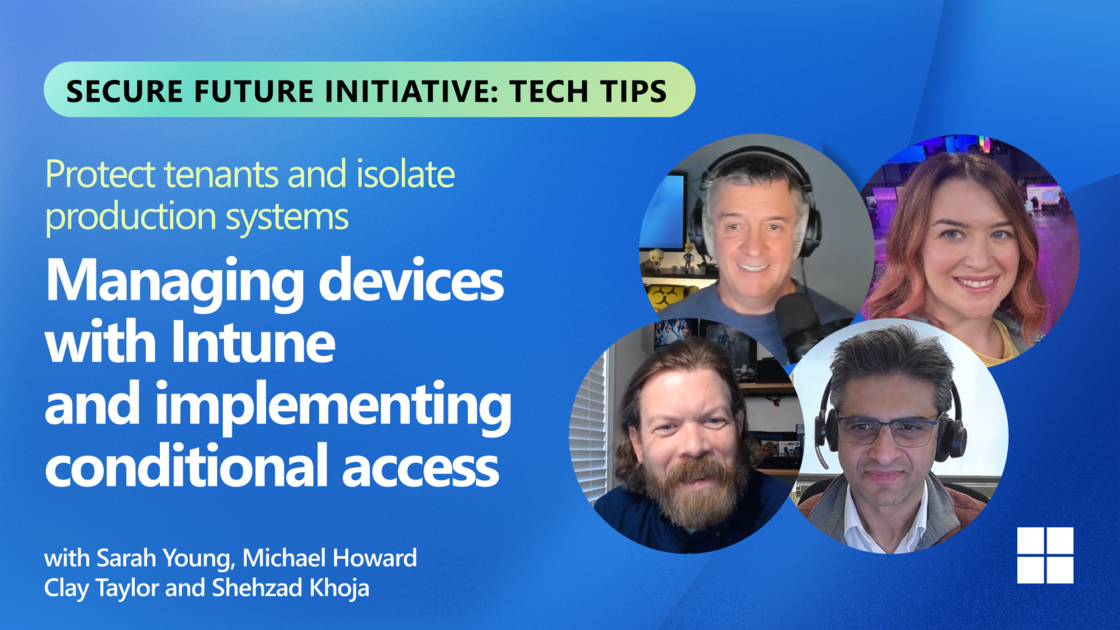 SECURE FUTURE INITIATIVE: TECH TIPS

Protect tenants and isolate production systems

Managing devices with Intune and implementing conditional access

with Sarah Young, Michael Howard Clay Taylor and Shehzad Khoja